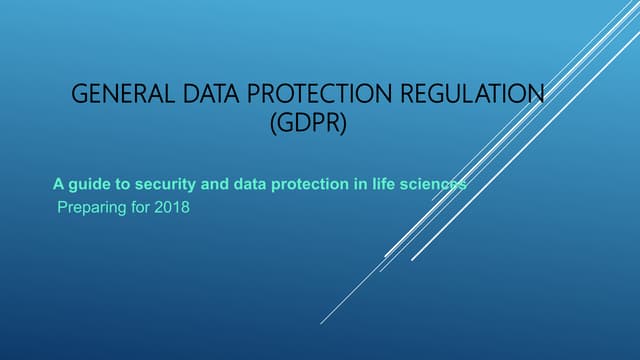 GENERAL DATA PROTECTION REGULATION (GDPR)

A guide to security and data protection in life sciences
Preparing for 2018